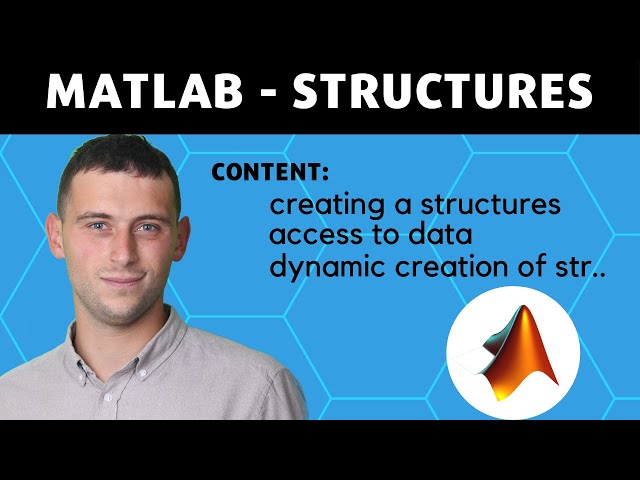 MATLAB - STRUCTURES

CONTENT:
creating a structures
access to data
dynamic creation of str..